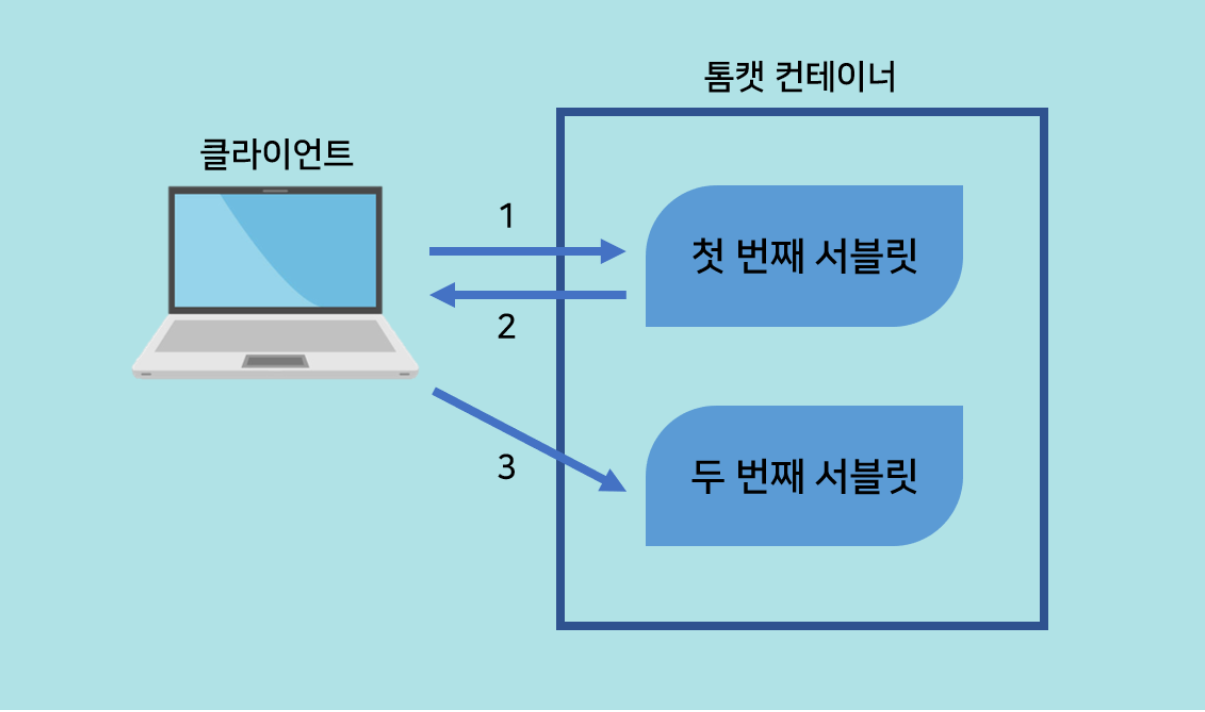 톰캣 컨테이너

클라이언트

1

첫 번째 서블릿

2

3

두 번째 서블릿